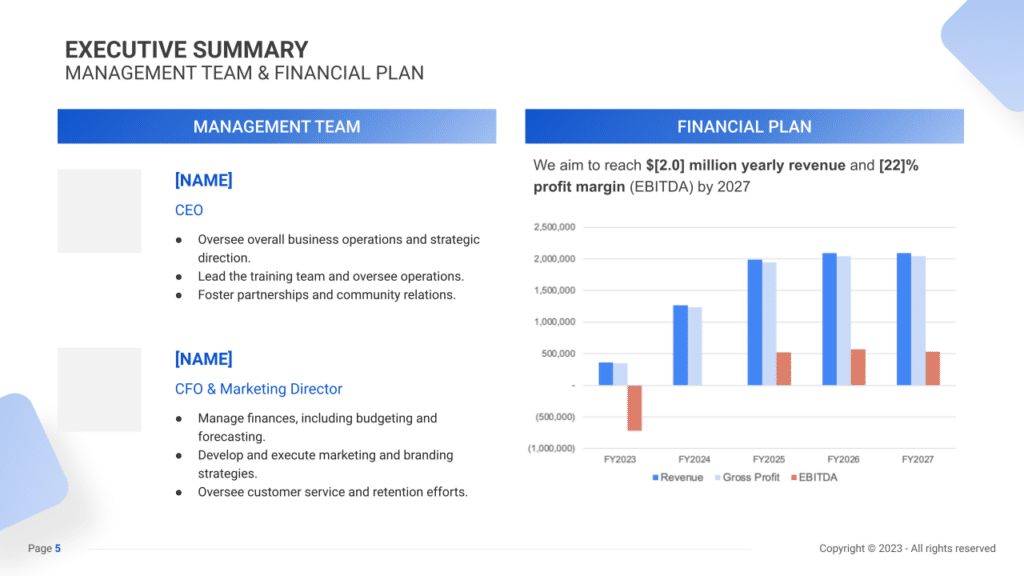 EXECUTIVE SUMMARY
MANAGEMENT TEAM & FINANCIAL PLAN

MANAGEMENT TEAM

[NAME]
CEO

● Oversee overall business operations and strategic direction.
● Lead the training team and oversee operations.
● Foster partnerships and community relations.

[NAME]
CFO & Marketing Director

● Manage finances, including budgeting and forecasting.
● Develop and execute marketing and branding strategies.
● Oversee customer service and retention efforts.

FINANCIAL PLAN

We aim to reach $[2.0] million yearly revenue and [22]% profit margin (EBITDA) by 2027

2,500,000
2,000,000
1,500,000
1,000,000
500,000
-
(500,000)
(1,000,000)

FY2023 FY2024 FY2025 FY2026 FY2027

Revenue Gross Profit EBITDA

Page 5

Copyright © 2023 - All rights reserved